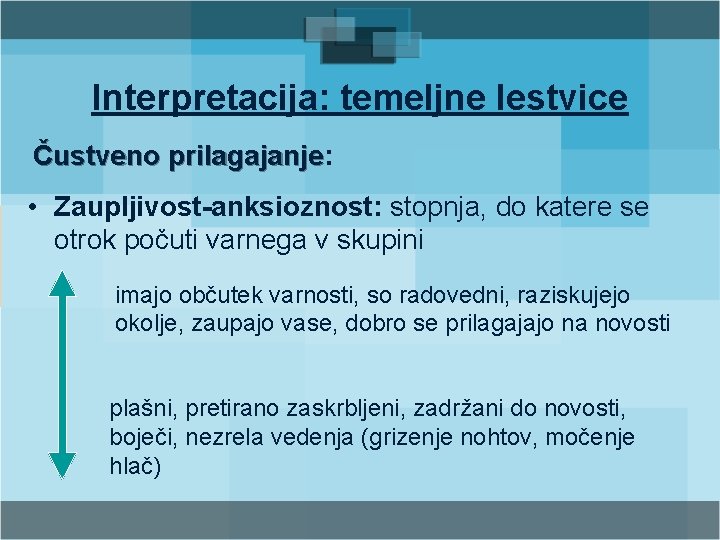 Interpretacija: temeljne lestvice

Čustveno prilagajanje:

• Zaupljivost-anksioznost: stopnja, do katere se otrok počuti varnega v skupini

imajo občutek varnosti, so radovedni, raziskujejo okolje, zaupajo vase, dobro se prilagajajo na novosti

plašni, pretirano zaskrbljeni, zadržani do novosti, boječi, nezrela vedenja (grizenje nohtov, močenje hlač)